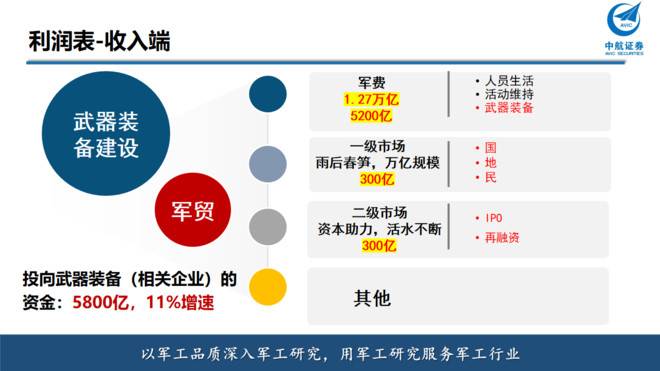 利润表-收入端

AVIC
中航证券
AVIC SECURITIES

武器装备建设

军贸

投向武器装备（相关企业）的资金：5800亿，11%增速

军费
1.27万亿
5200亿

• 人员生活
• 活动维持
• 武器装备

一级市场
雨后春笋，万亿规模
300亿

• 国
• 地
• 民

二级市场
资本助力，活水不断
300亿

• IPO
• 再融资

其他

以军工品质深入军工研究，用军工研究服务军工行业